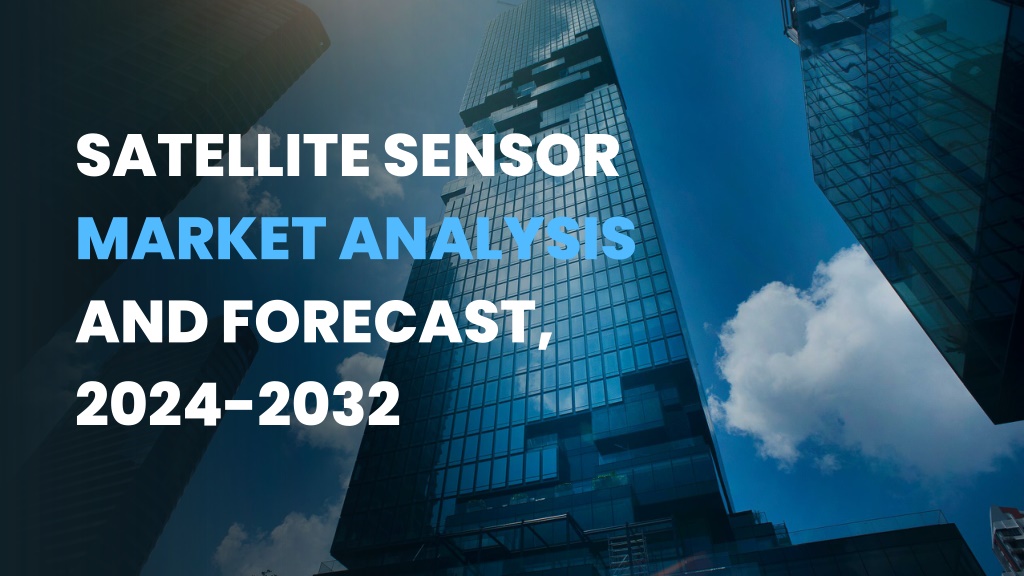 SATELLITE SENSOR MARKET ANALYSIS AND FORECAST, 2024-2032